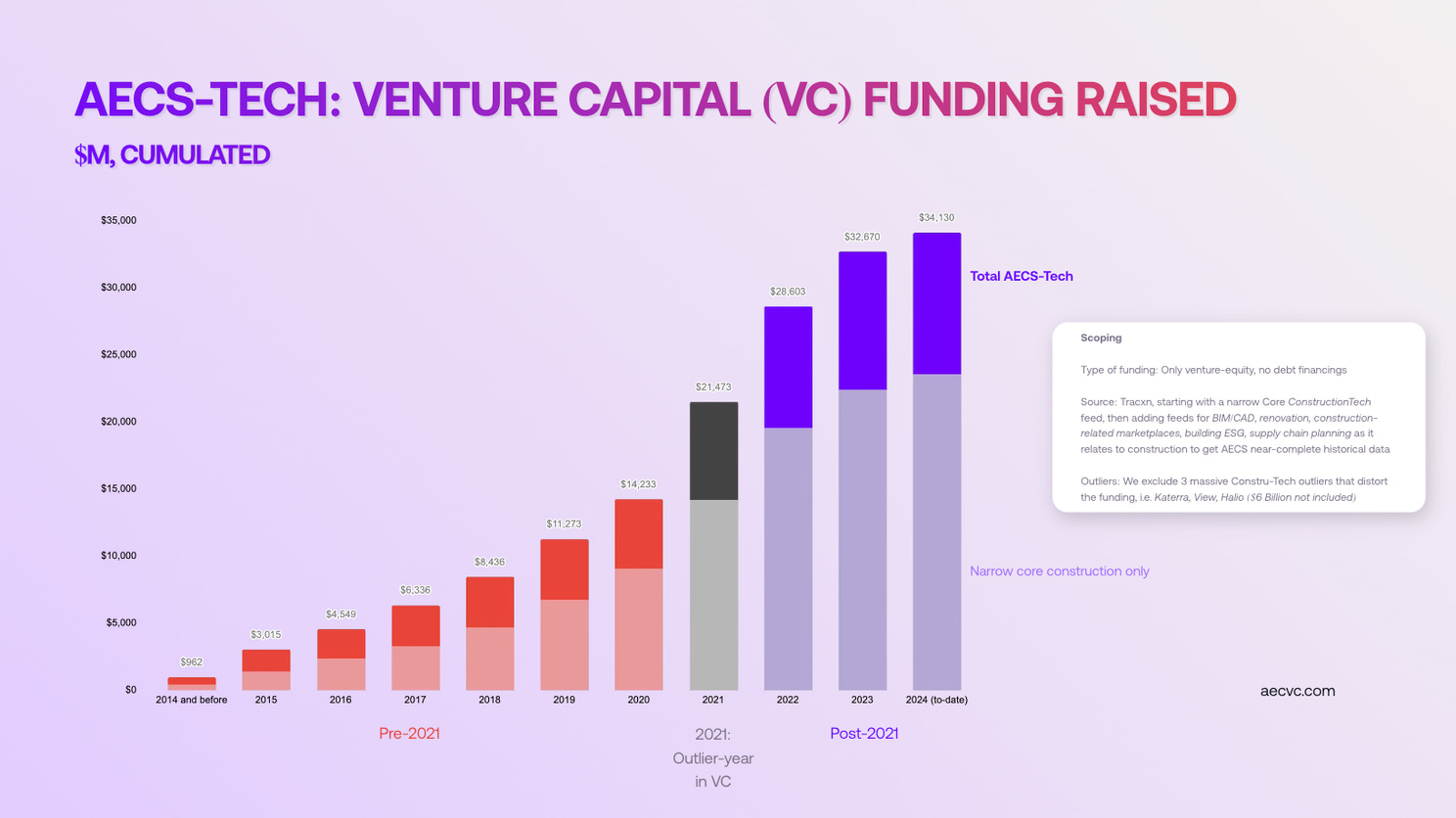 AECS-TECH: VENTURE CAPITAL (VC) FUNDING RAISED

$M, CUMULATED

$35,000
$30,000
$25,000
$20,000
$15,000
$10,000
$5,000
$0

$962
$3,015
$4,549
$6,336
$8,436
$11,273
$14,233
$21,473
$28,603
$32,670
$34,130

2014 and before
2015
2016
2017
2018
2019
2020
2021
2022
2023
2024 (to-date)

Total AECS-Tech

Narrow core construction only

Pre-2021

2021: Outlier-year in VC

Post-2021

Scoping

Type of funding: Only venture-equity, no debt financings

Source: Tracxn, starting with a narrow Core ConstructionTech feed, then adding feeds for BIM/CAD, renovation, construction-related marketplaces, building ESG, supply chain planning as it relates to construction to get AECS near-complete historical data

Outliers: We exclude 3 massive Constru-Tech outliers that distort the funding, i.e. Katerra, View, Halio ($6 Billion not included)

aecvc.com